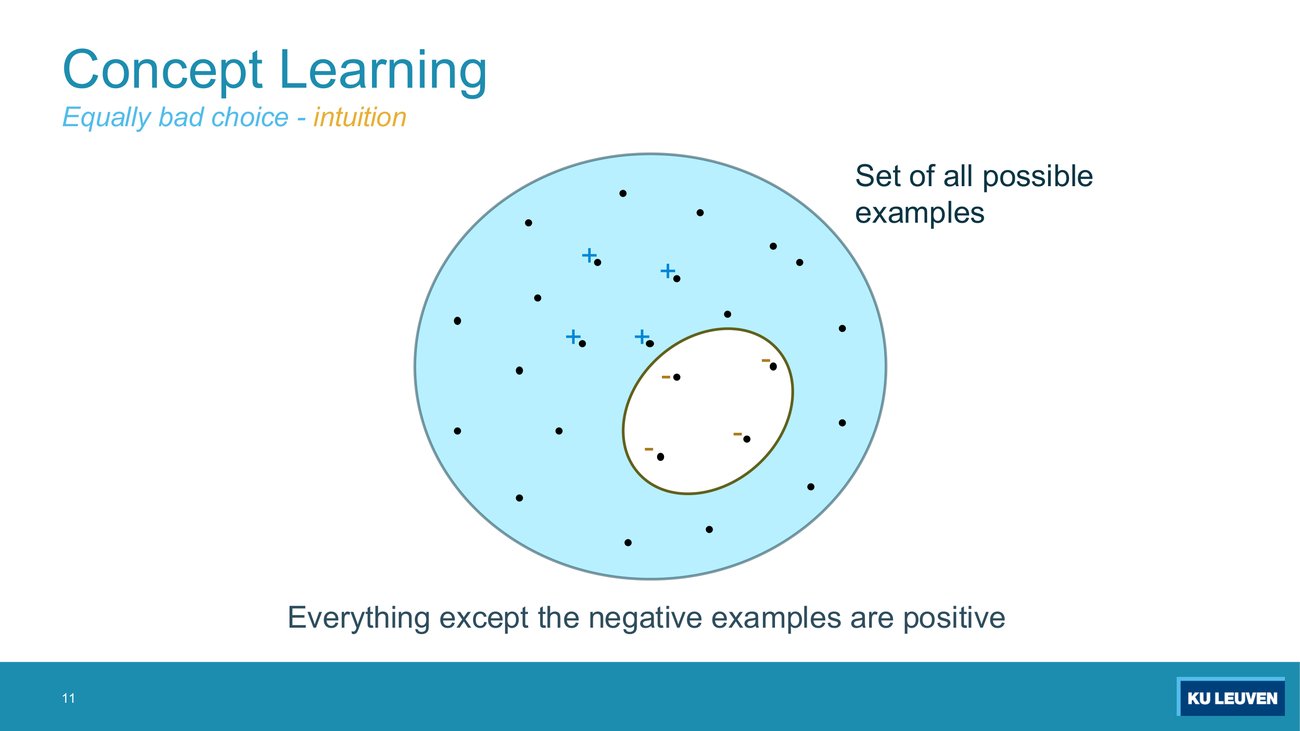 Concept Learning
Equally bad choice - intuition

Set of all possible examples

+ + + +

- - - -

Everything except the negative examples are positive

11

KU LEUVEN